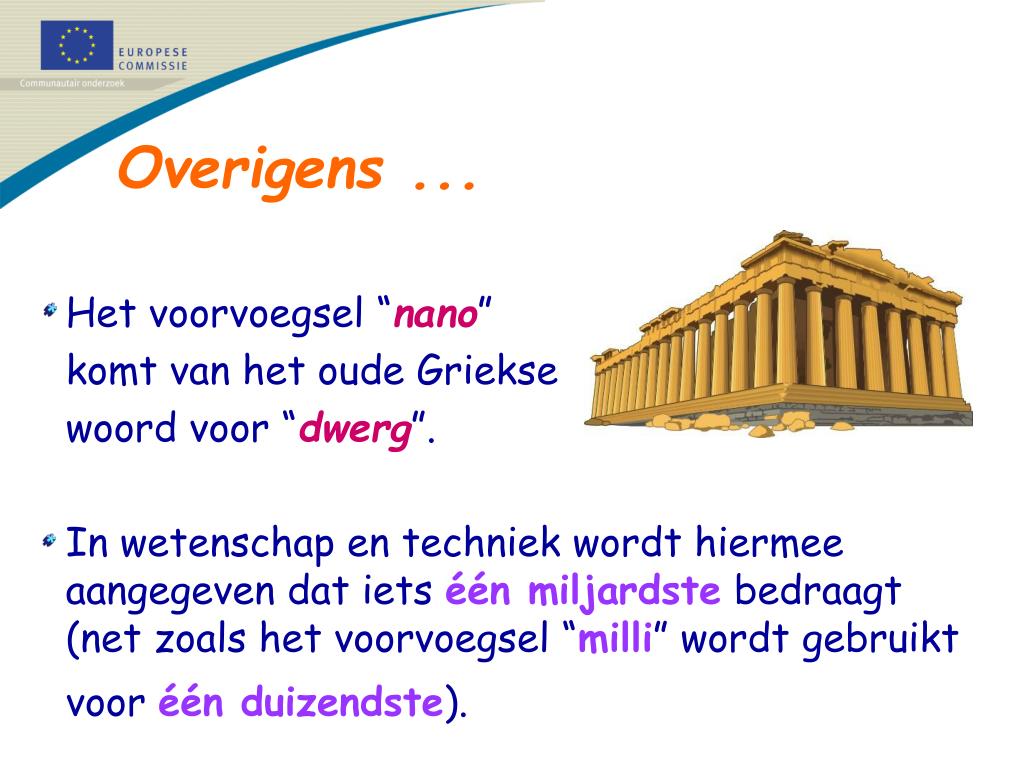 EUROPESE COMMISSIE
Communautair onderzoek

Overigens ...

Het voorvoegsel “nano” komt van het oude Griekse woord voor “dwerg”.

In wetenschap en techniek wordt hiermee aangegeven dat iets één miljardste bedraagt (net zoals het voorvoegsel “milli” wordt gebruikt voor één duizendste).